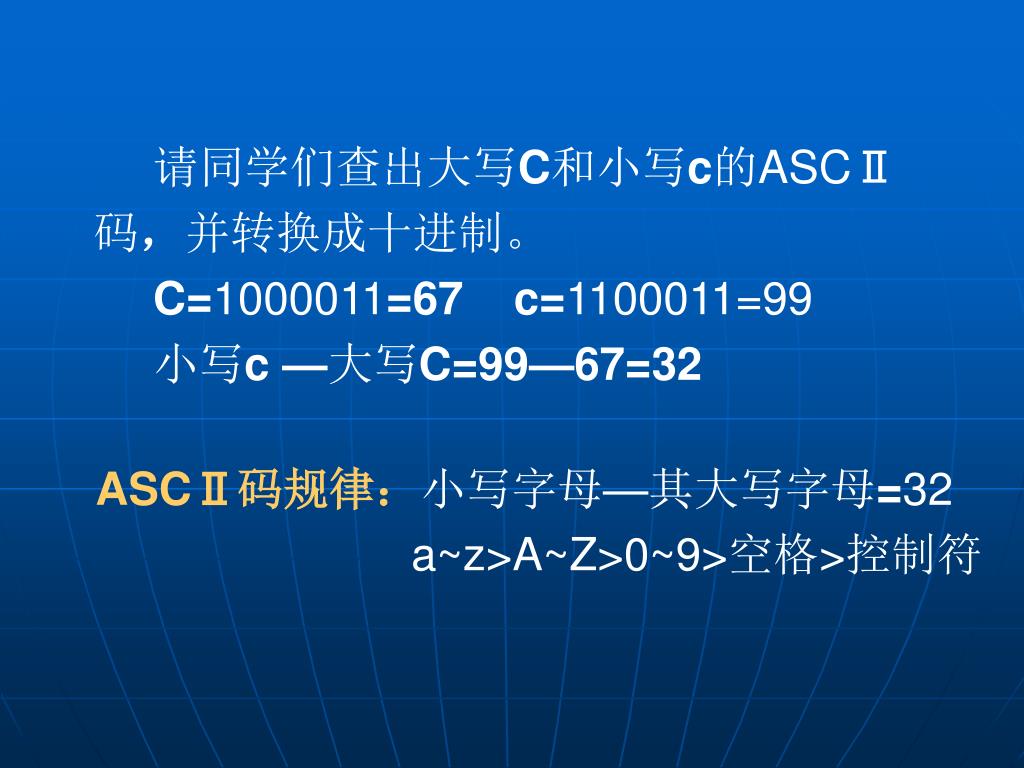 请同学们查出大写C和小写c的ASCⅡ码，并转换成十进制。

C=1000011=67　c=1100011=99

小写c —大写C=99—67=32

ASCⅡ码规律：小写字母—其大写字母=32

a~z>A~Z>0~9>空格>控制符